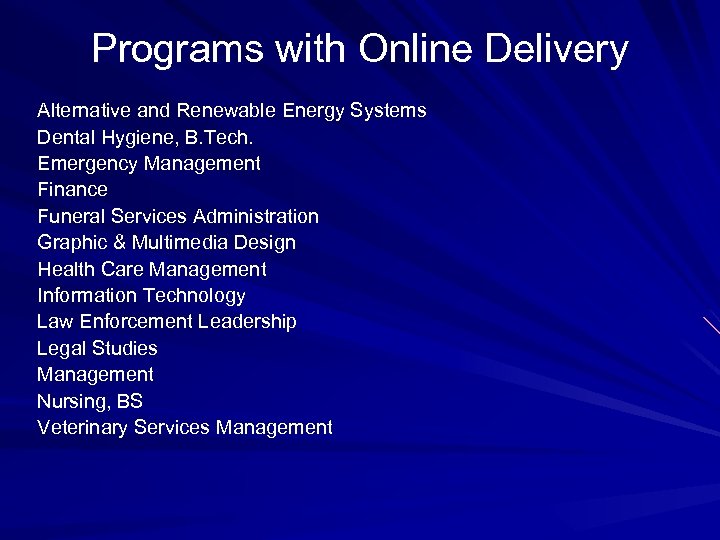 Programs with Online Delivery

Alternative and Renewable Energy Systems
Dental Hygiene, B.Tech.
Emergency Management
Finance
Funeral Services Administration
Graphic & Multimedia Design
Health Care Management
Information Technology
Law Enforcement Leadership
Legal Studies
Management
Nursing, BS
Veterinary Services Management